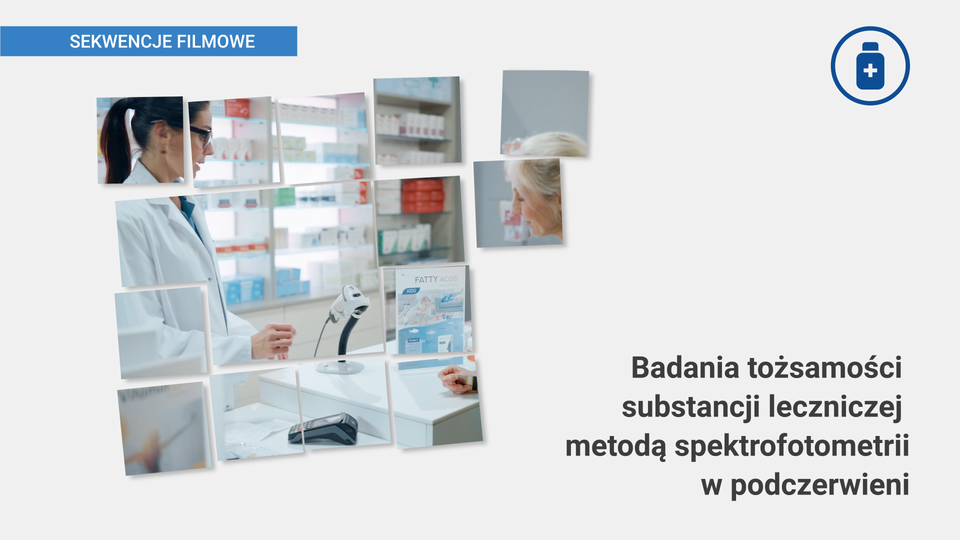 SEKWENCJE FILMOWE

FATTY ACIDS

Badania tożsamości substancji leczniczej metodą spektrofotometrii w podczerwieni